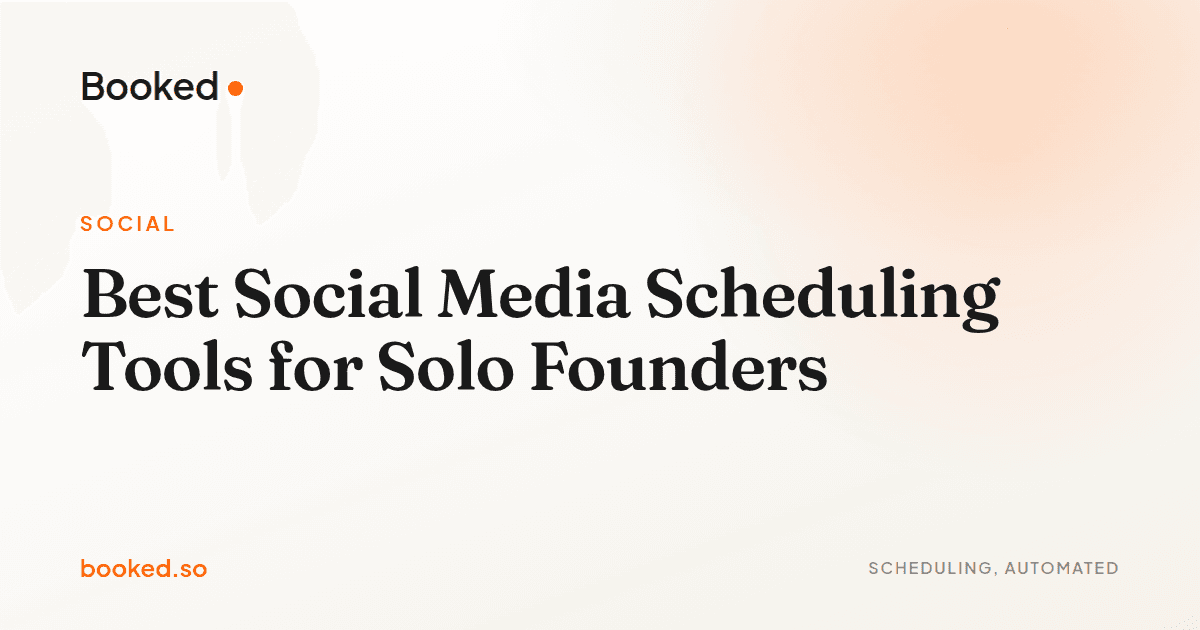 Booked

SOCIAL

Best Social Media Scheduling Tools for Solo Founders

booked.so

SCHEDULING, AUTOMATED